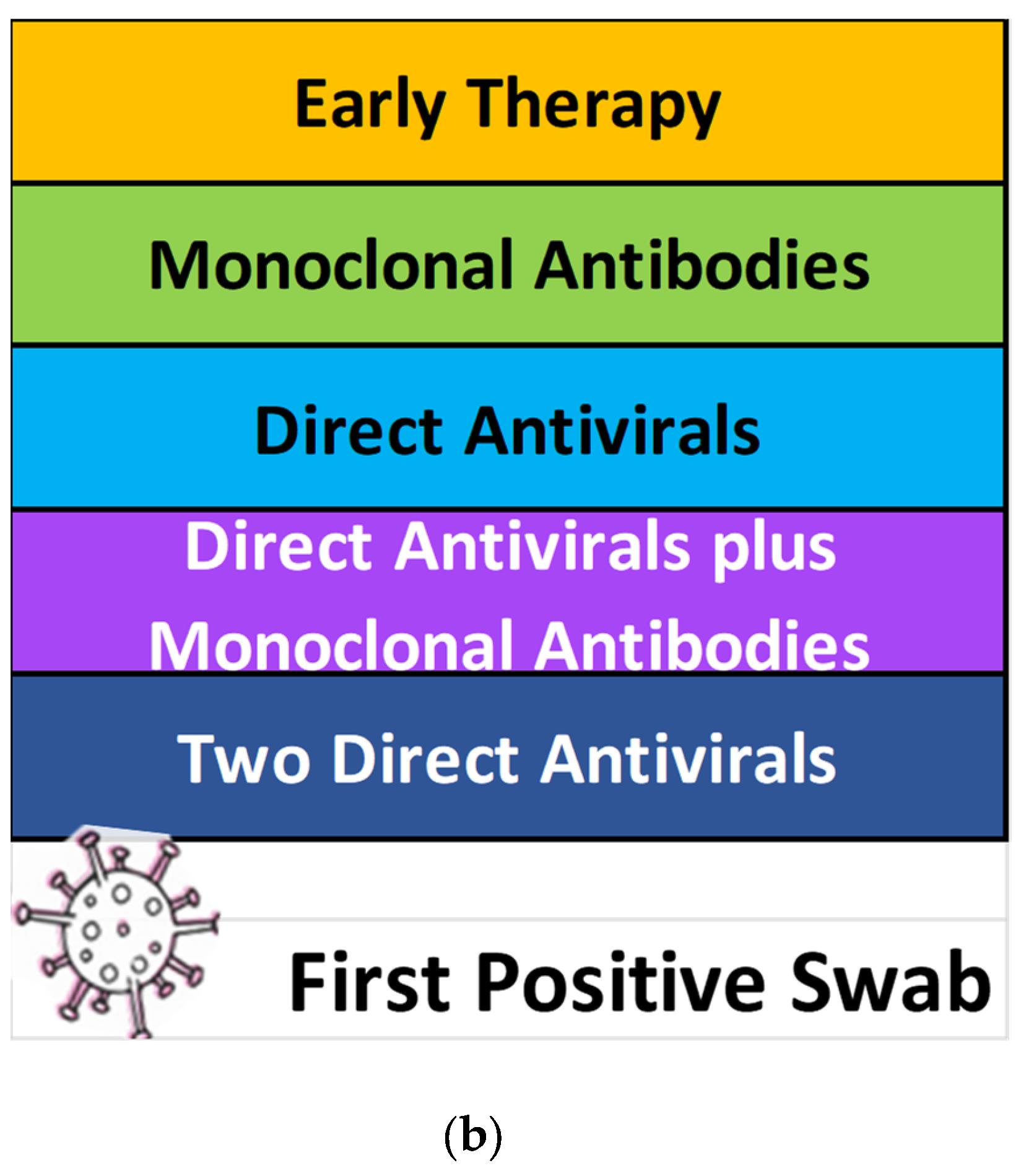 Early Therapy

Monoclonal Antibodies

Direct Antivirals

Direct Antivirals plus Monoclonal Antibodies

Two Direct Antivirals

First Positive Swab

(b)